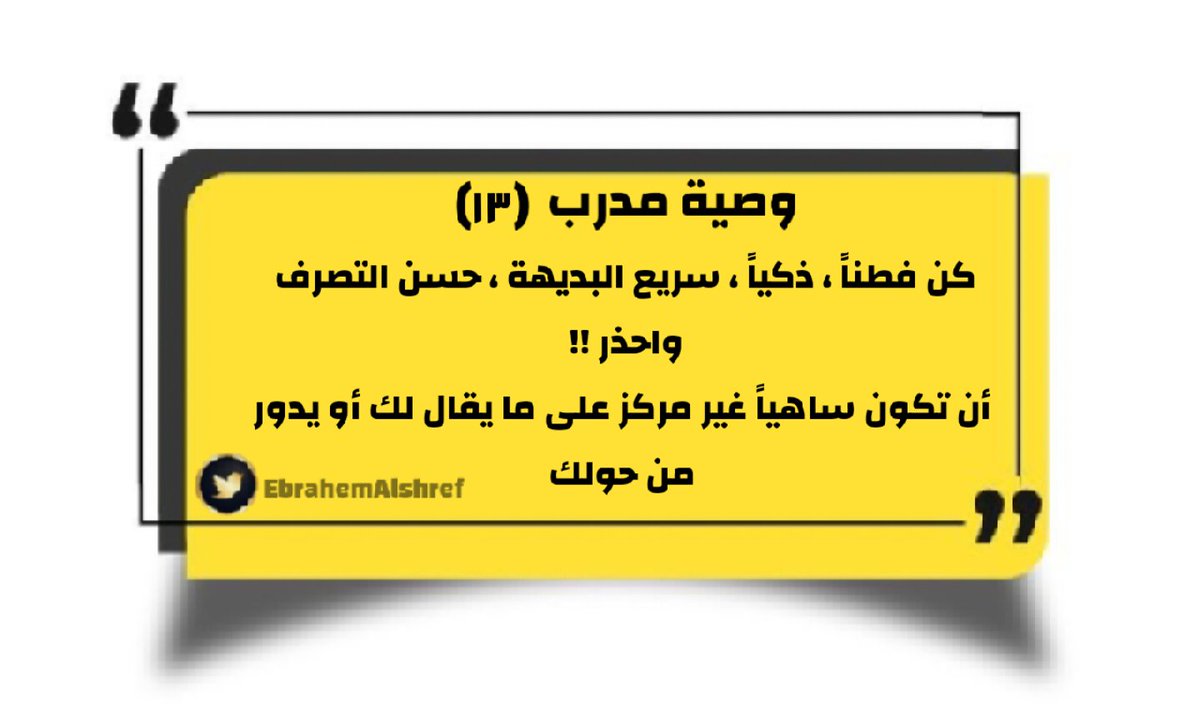 وصية مدرب (١٣)

كن فطناً ، ذكياً ، سريع البديهة ، حسن التصرف

واحذر !!

أن تكون ساهياً غير مركز على ما يقال لك أو يدور من حولك

EbrahemAlshref